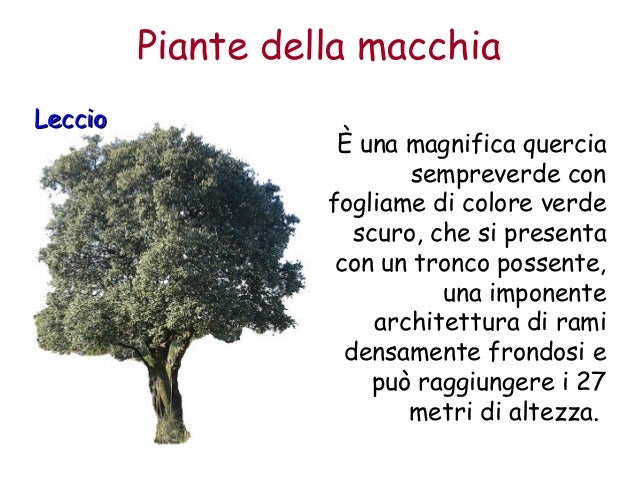 Piante della macchia

Leccio

È una magnifica quercia sempreverde con fogliame di colore verde scuro, che si presenta con un tronco possente, una imponente architettura di rami densamente frondosi e può raggiungere i 27 metri di altezza.